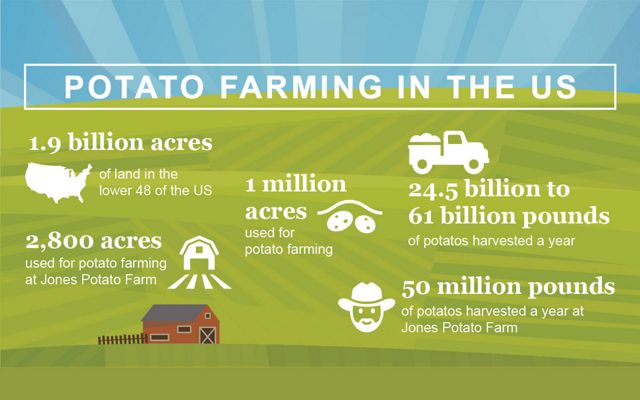 POTATO FARMING IN THE US

1.9 billion acres
of land in the lower 48 of the US

2,800 acres
used for potato farming at Jones Potato Farm

1 million acres
used for potato farming

24.5 billion to 61 billion pounds
of potatos harvested a year

50 million pounds
of potatos harvested a year at Jones Potato Farm